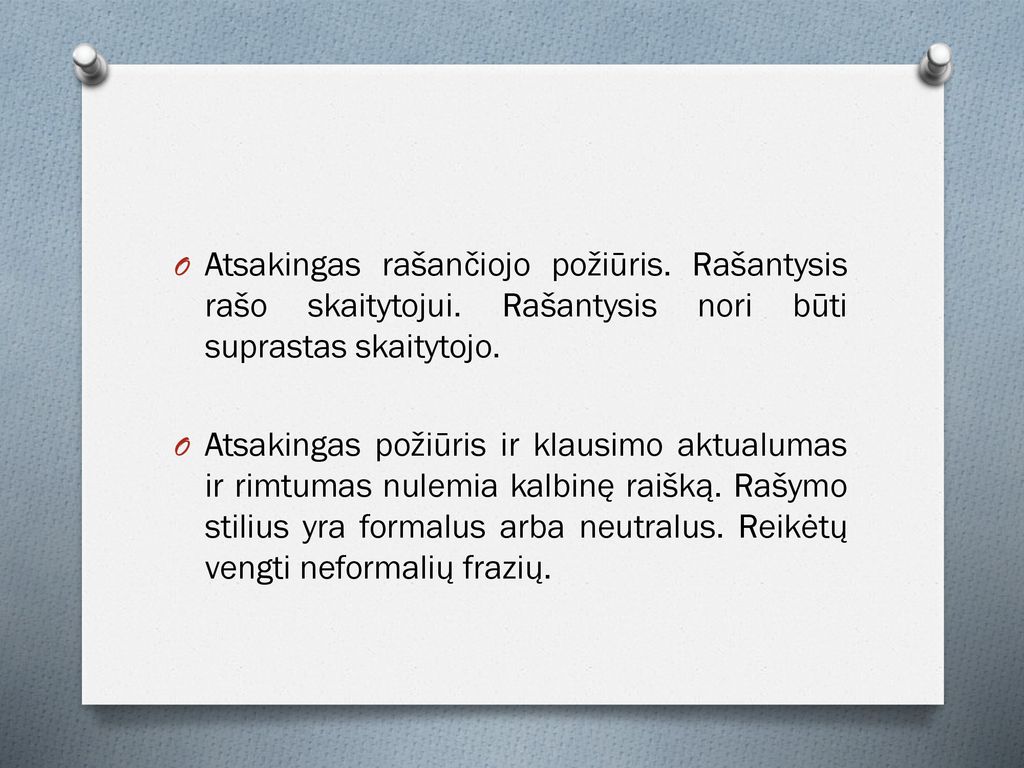 O Atsakingas rašančiojo požiūris. Rašantysis rašo skaitytojui. Rašantysis nori būti suprastas skaitytojo.

O Atsakingas požiūris ir klausimo aktualumas ir rimtumas nulemia kalbinę raišką. Rašymo stilius yra formalus arba neutralus. Reikėtų vengti neformalių frazių.